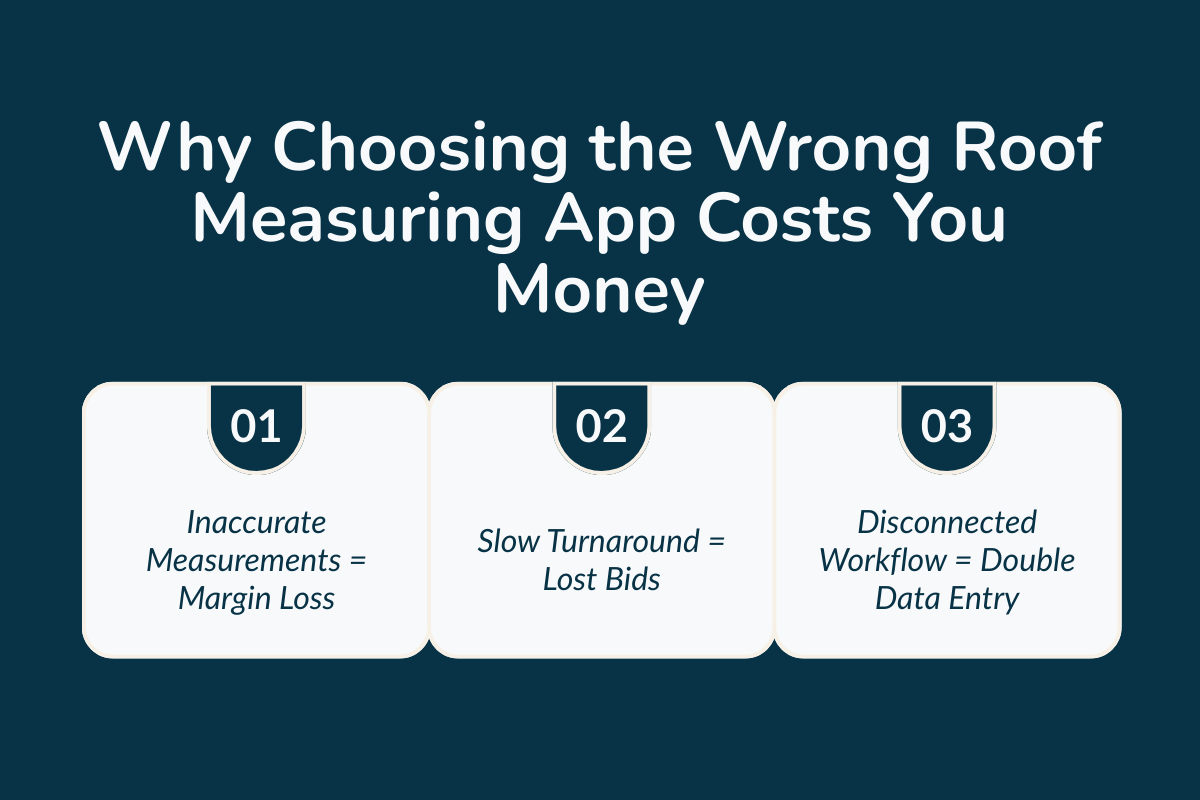 Why Choosing the Wrong Roof Measuring App Costs You Money

01

Inaccurate Measurements = Margin Loss

02

Slow Turnaround = Lost Bids

03

Disconnected Workflow = Double Data Entry